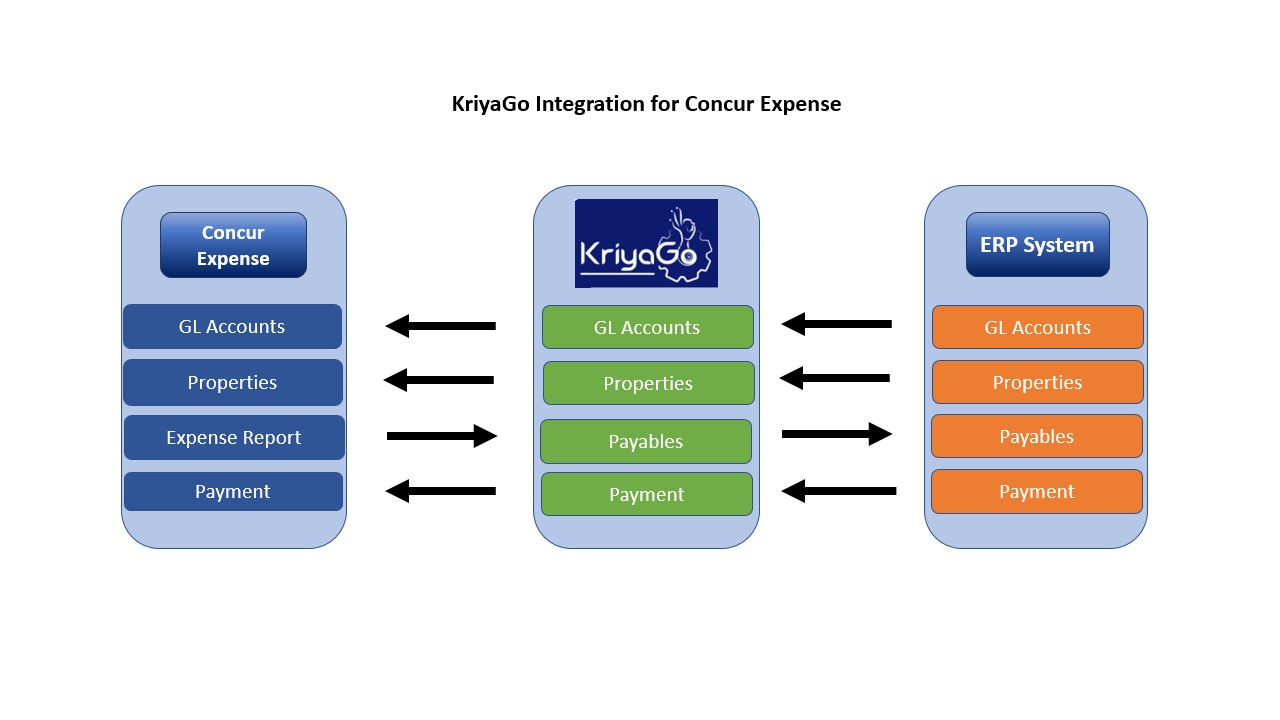 KriyaGo Integration for Concur Expense

Concur Expense

GL Accounts

Properties

Expense Report

Payment

KriyaGo

GL Accounts

Properties

Payables

Payment

ERP System

GL Accounts

Properties

Payables

Payment